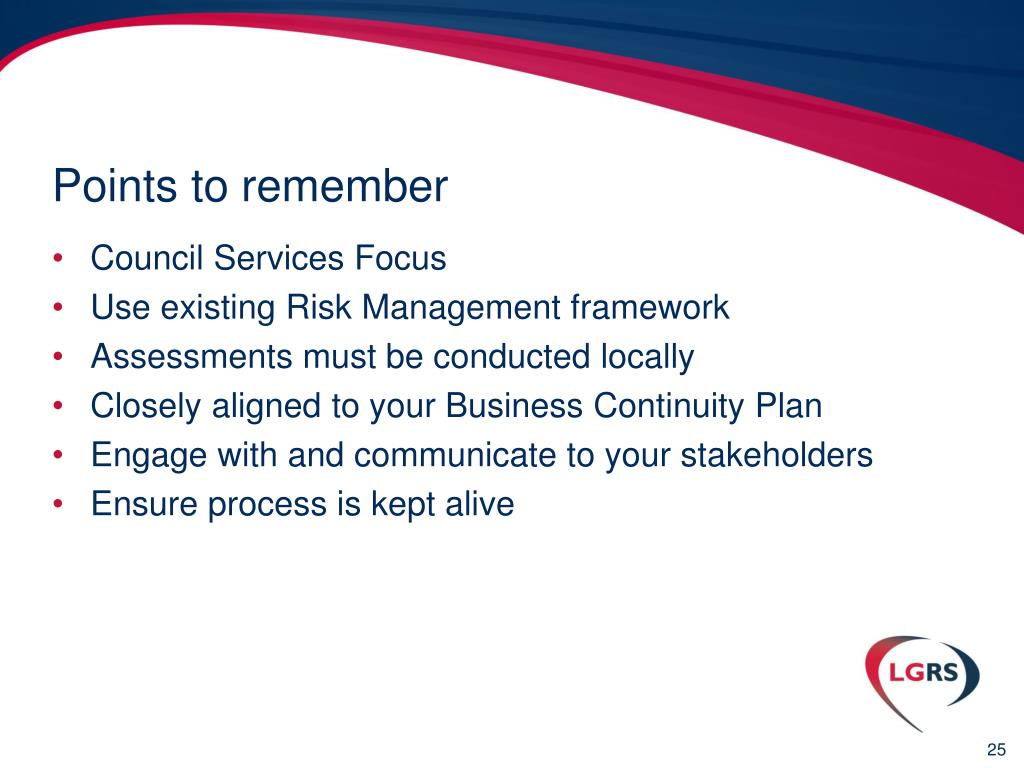 Points to remember

• Council Services Focus
• Use existing Risk Management framework
• Assessments must be conducted locally
• Closely aligned to your Business Continuity Plan
• Engage with and communicate to your stakeholders
• Ensure process is kept alive

LGRS

25